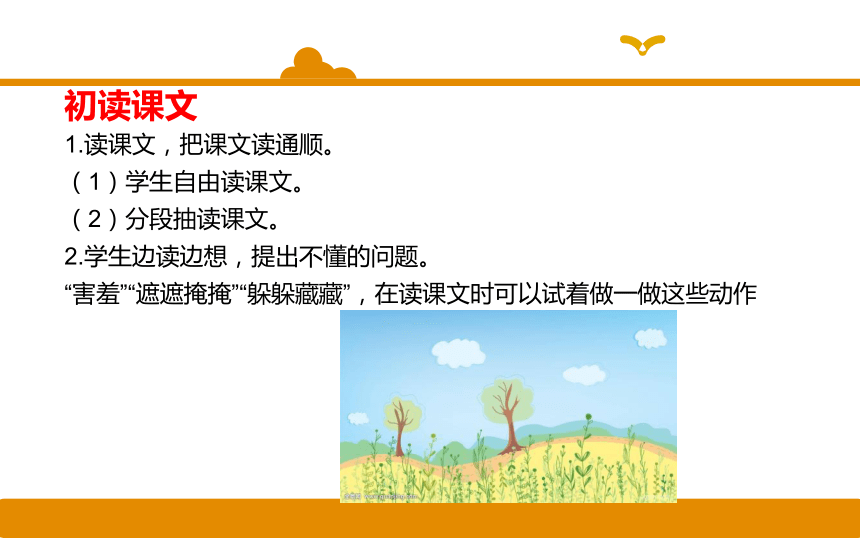 初读课文

1.读课文，把课文读通顺。

（1）学生自由读课文。

（2）分段抽读课文。

2.学生边读边想，提出不懂的问题。

“害羞”“遮遮掩掩”“躲躲藏藏”，在读课文时可以试着做一做这些动作